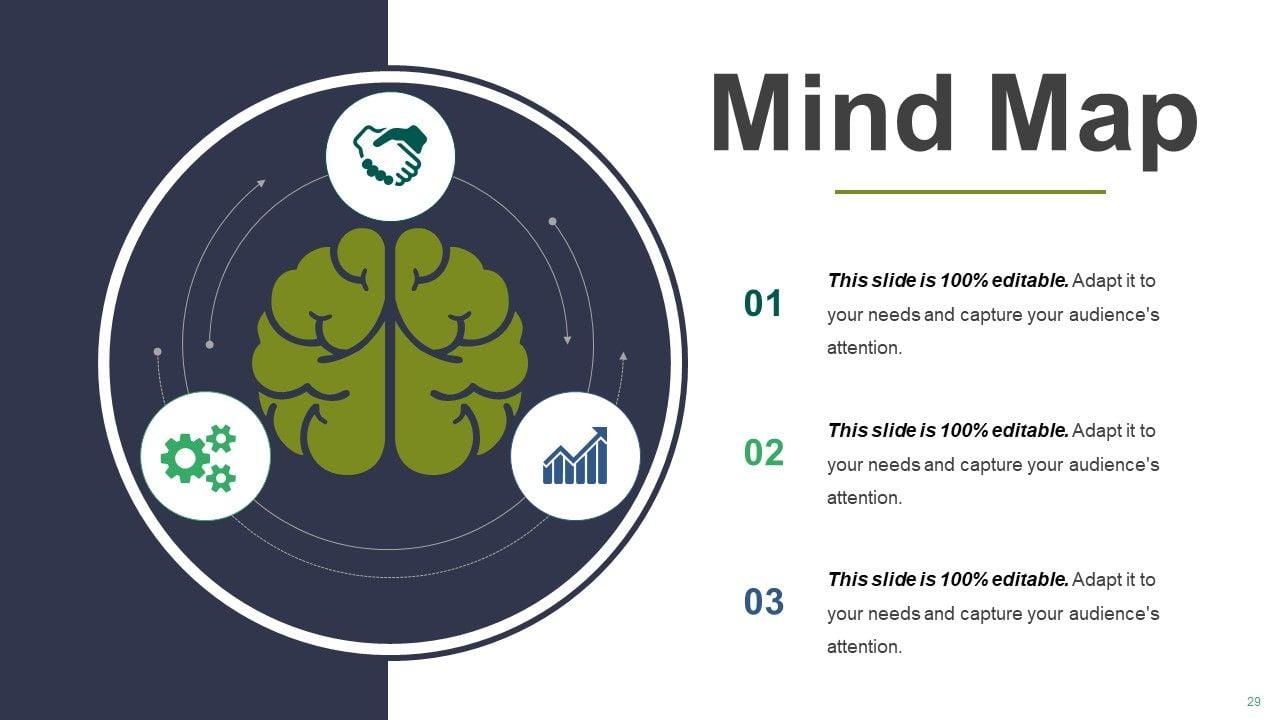 Mind Map

01
This slide is 100% editable. Adapt it to your needs and capture your audience's attention.

02
This slide is 100% editable. Adapt it to your needs and capture your audience's attention.

03
This slide is 100% editable. Adapt it to your needs and capture your audience's attention.

29